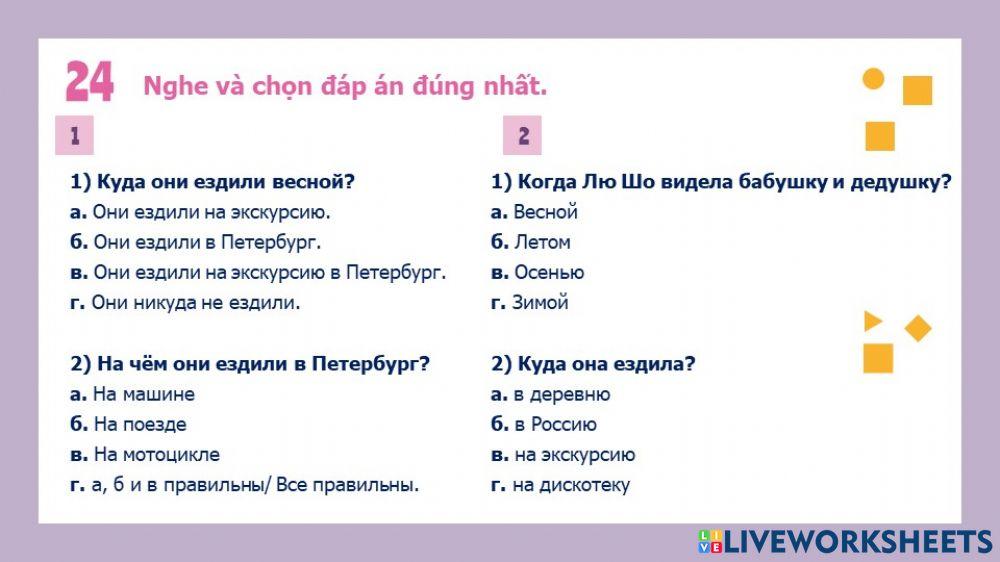 24 Nghe và chọn đáp án đúng nhất.

1

1) Куда они ездили весной?
а. Они ездили на экскурсию.
б. Они ездили в Петербург.
в. Они ездили на экскурсию в Петербург.
г. Они никуда не ездили.

2) На чём они ездили в Петербург?
а. На машине
б. На поезде
в. На мотоцикле
г. а, б и в правильны/ Все правильны.

2

1) Когда Лю Шо видела бабушку и дедушку?
а. Весной
б. Летом
в. Осенью
г. Зимой

2) Куда она ездила?
а. в деревню
б. в Россию
в. на экскурсию
г. на дискотеку

LIVEWORKSHEETS